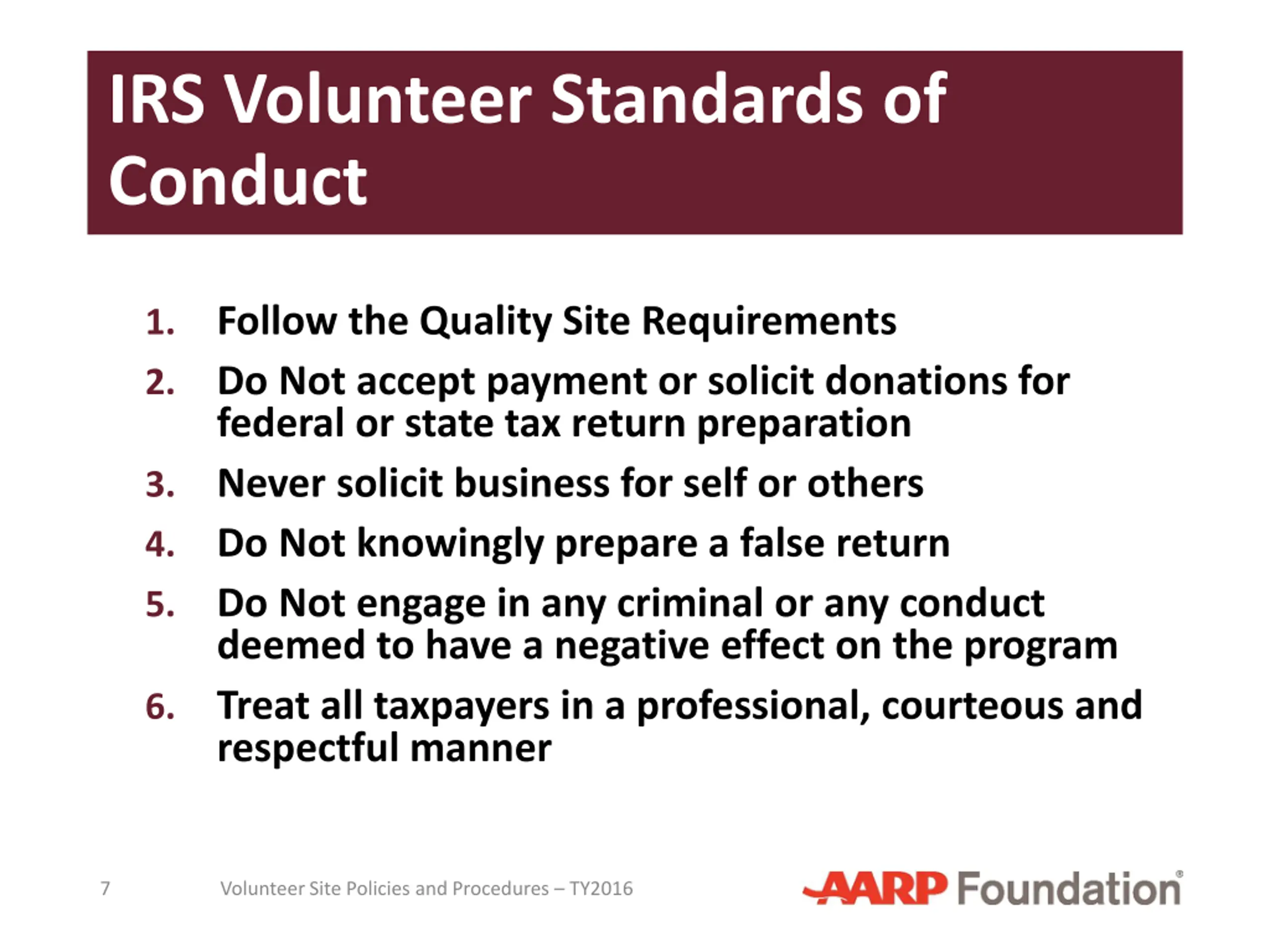 IRS Volunteer Standards of Conduct

1. Follow the Quality Site Requirements
2. Do Not accept payment or solicit donations for federal or state tax return preparation
3. Never solicit business for self or others
4. Do Not knowingly prepare a false return
5. Do Not engage in any criminal or any conduct deemed to have a negative effect on the program
6. Treat all taxpayers in a professional, courteous and respectful manner

7 Volunteer Site Policies and Procedures – TY2016 AARP Foundation®